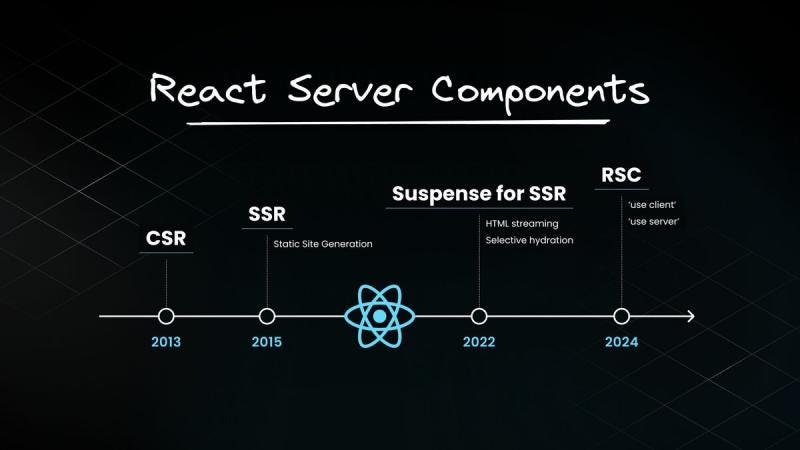 React Server Components

CSR

2013

SSR

Static Site Generation

2015

Suspense for SSR

HTML streaming
Selective hydration

2022

RSC

'use client'
'use server'

2024